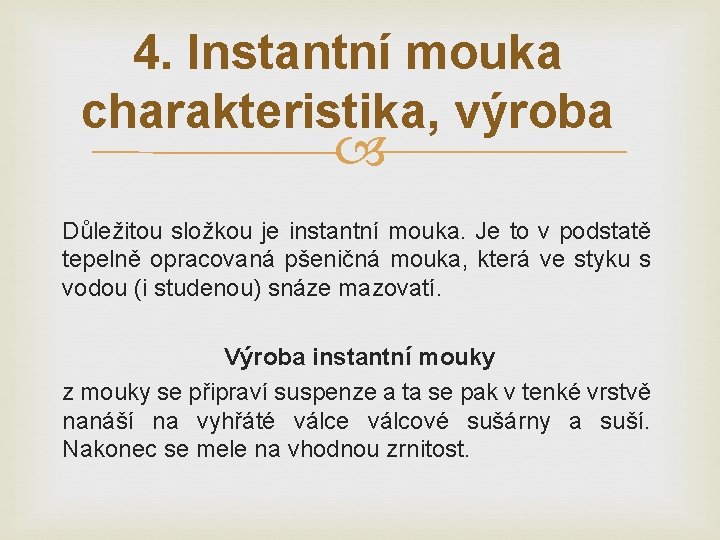 4. Instantní mouka charakteristika, výroba

Důležitou složkou je instantní mouka. Je to v podstatě tepelně opracovaná pšeničná mouka, která ve styku s vodou (i studenou) snáze mazovatí.

Výroba instantní mouky

z mouky se připraví suspenze a ta se pak v tenké vrstvě nanáší na vyhřáté válce válcové sušárny a suší. Nakonec se mele na vhodnou zrnitost.